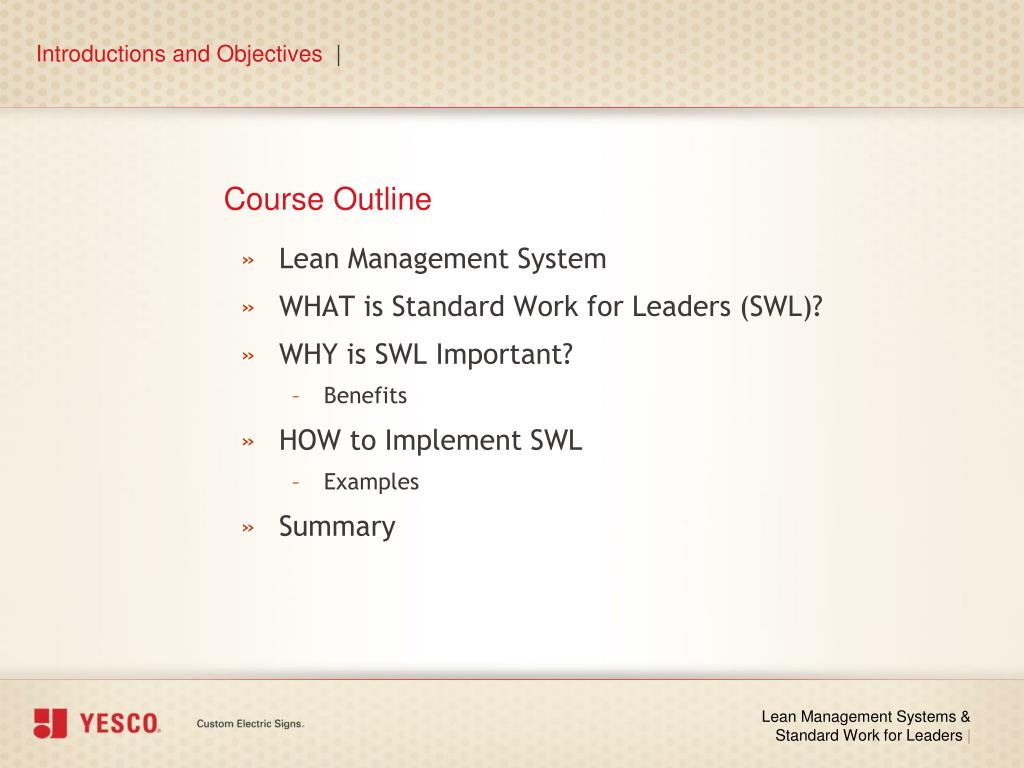 Introductions and Objectives |

Course Outline

» Lean Management System

» WHAT is Standard Work for Leaders (SWL)?

» WHY is SWL Important?

– Benefits

» HOW to Implement SWL

– Examples

» Summary

YESCO. Custom Electric Signs.

Lean Management Systems & Standard Work for Leaders |